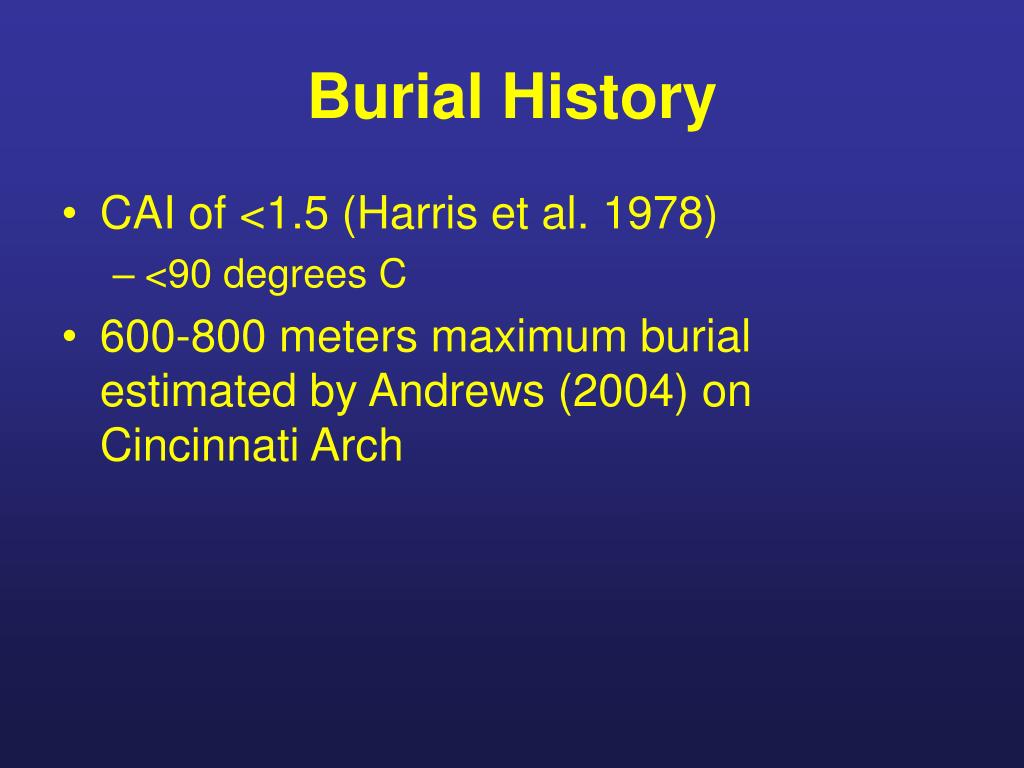 Burial History

• CAI of <1.5 (Harris et al. 1978)
  – <90 degrees C
• 600-800 meters maximum burial estimated by Andrews (2004) on Cincinnati Arch